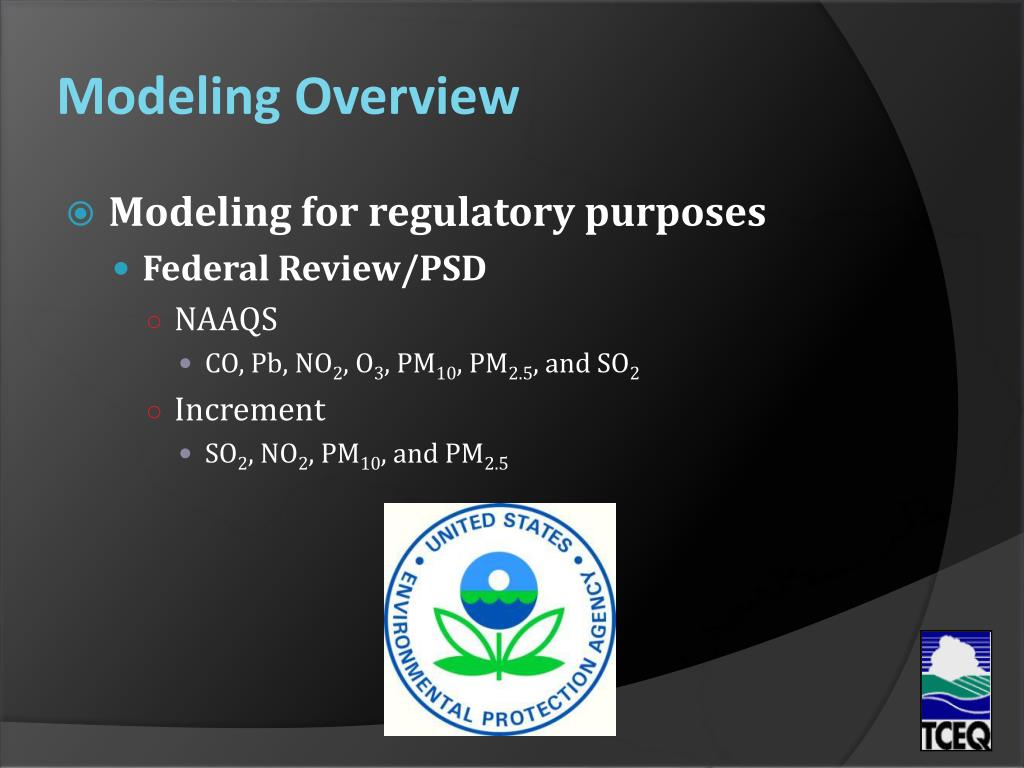 Modeling Overview

Modeling for regulatory purposes

Federal Review/PSD

NAAQS

CO, Pb, $NO_2$, $O_3$, $PM_{10}$, $PM_{2.5}$, and $SO_2$

Increment

$SO_2$, $NO_2$, $PM_{10}$, and $PM_{2.5}$

UNITED STATES ENVIRONMENTAL PROTECTION AGENCY

TCEQ